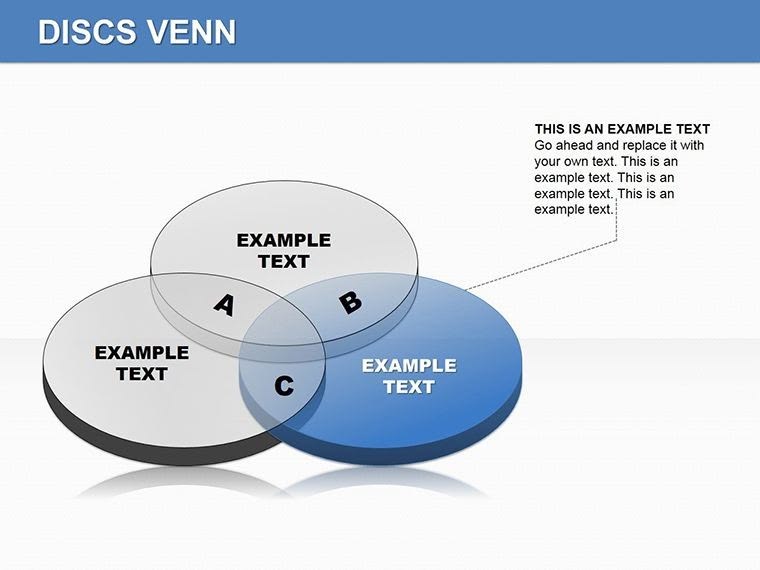 DISCS VENN

THIS IS AN EXAMPLE TEXT
Go ahead and replace it with your own text. This is an example text. This is an example text. This is an example text.

EXAMPLE TEXT

A

B

EXAMPLE TEXT

C

EXAMPLE TEXT